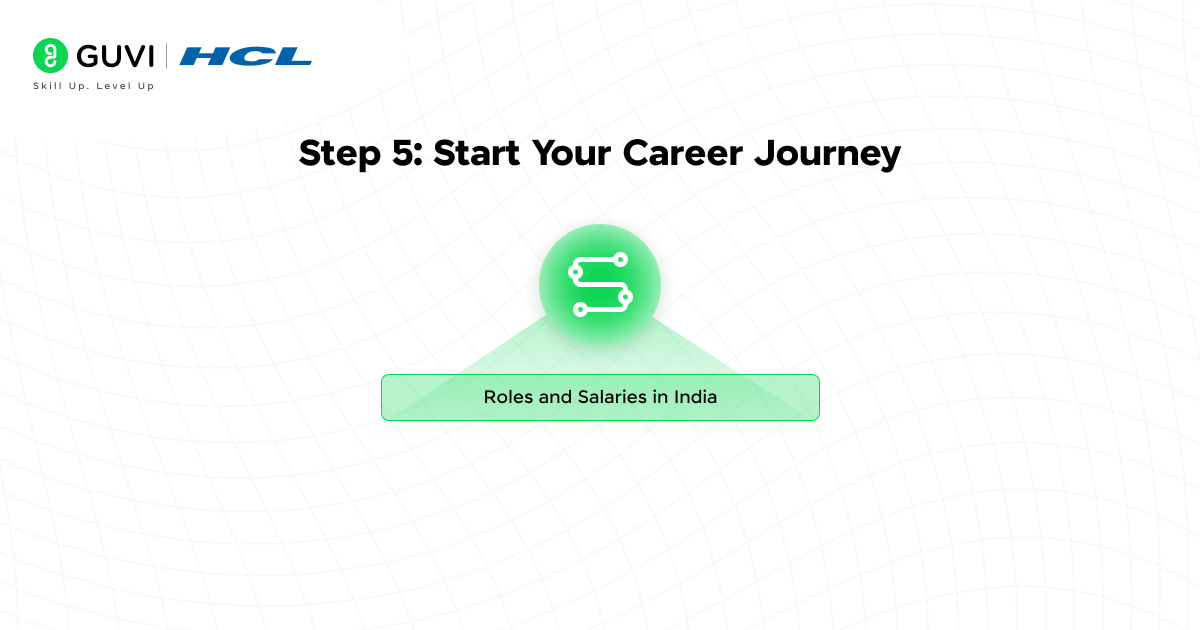 GUVI | HCL
Skill Up. Level Up

Step 5: Start Your Career Journey

Roles and Salaries in India